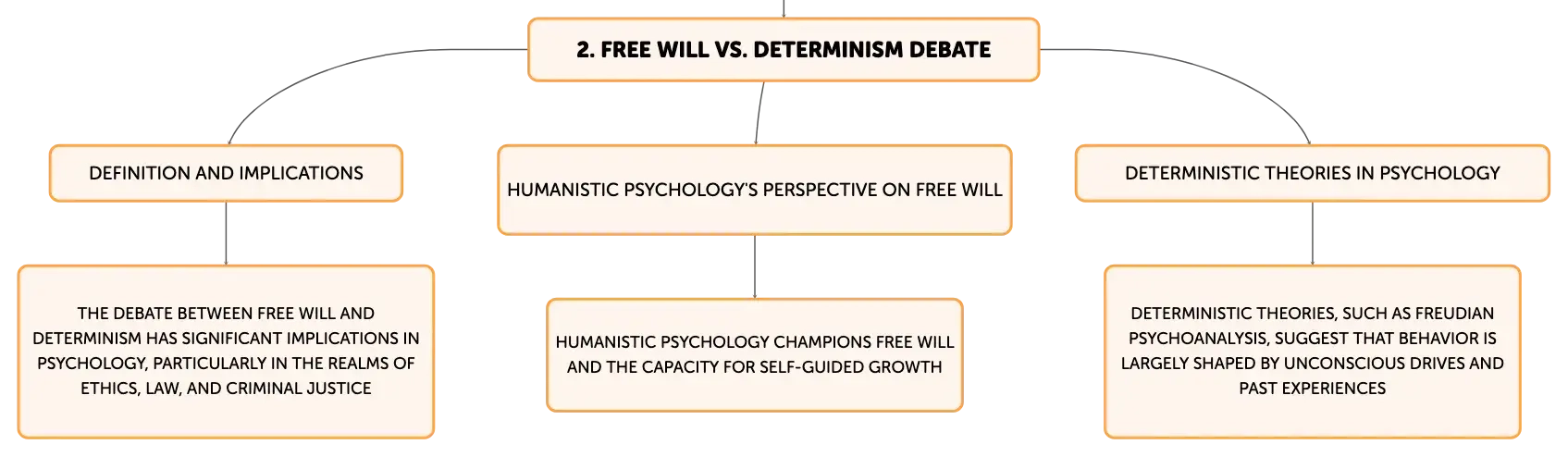 2. FREE WILL VS. DETERMINISM DEBATE

DEFINITION AND IMPLICATIONS

THE DEBATE BETWEEN FREE WILL AND DETERMINISM HAS SIGNIFICANT IMPLICATIONS IN PSYCHOLOGY, PARTICULARLY IN THE REALMS OF ETHICS, LAW, AND CRIMINAL JUSTICE

HUMANISTIC PSYCHOLOGY'S PERSPECTIVE ON FREE WILL

HUMANISTIC PSYCHOLOGY CHAMPIONS FREE WILL AND THE CAPACITY FOR SELF-GUIDED GROWTH

DETERMINISTIC THEORIES IN PSYCHOLOGY

DETERMINISTIC THEORIES, SUCH AS FREUDIAN PSYCHOANALYSIS, SUGGEST THAT BEHAVIOR IS LARGELY SHAPED BY UNCONSCIOUS DRIVES AND PAST EXPERIENCES